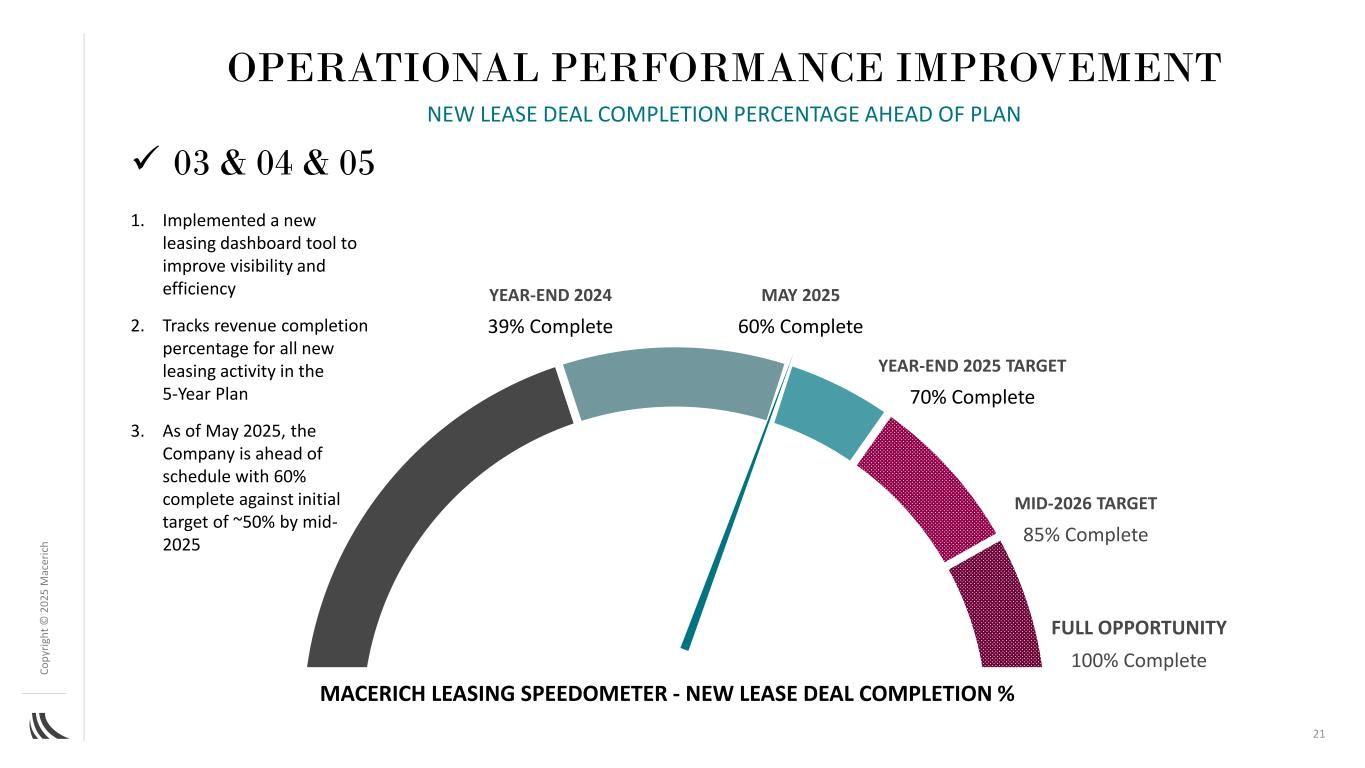 OPERATIONAL PERFORMANCE IMPROVEMENT

NEW LEASE DEAL COMPLETION PERCENTAGE AHEAD OF PLAN

✓ 03 & 04 & 05

1. Implemented a new leasing dashboard tool to improve visibility and efficiency

2. Tracks revenue completion percentage for all new leasing activity in the 5-Year Plan

3. As of May 2025, the Company is ahead of schedule with 60% complete against initial target of ~50% by mid-2025

YEAR-END 2024
39% Complete

MAY 2025
60% Complete

YEAR-END 2025 TARGET
70% Complete

MID-2026 TARGET
85% Complete

FULL OPPORTUNITY
100% Complete

MACERICH LEASING SPEEDOMETER - NEW LEASE DEAL COMPLETION %

Copyright © 2025 Macerich

21